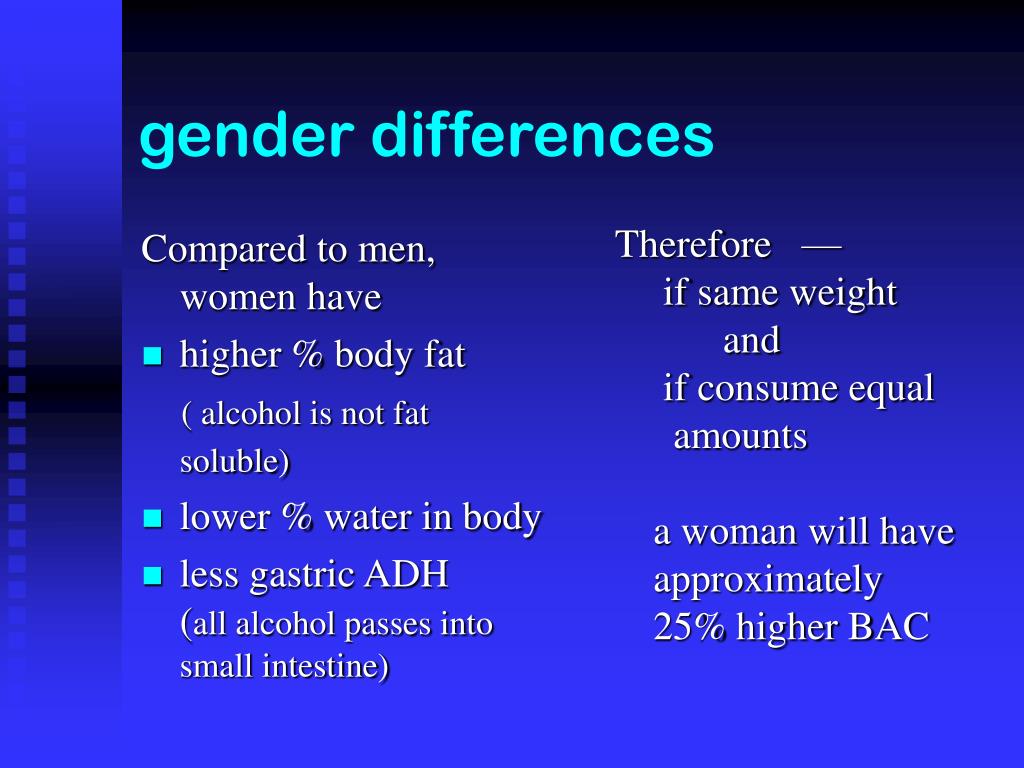 gender differences

Compared to men, women have

- higher % body fat
( alcohol is not fat soluble)
- lower % water in body
- less gastric ADH
(all alcohol passes into small intestine)

Therefore —
if same weight
and
if consume equal amounts

a woman will have approximately 25% higher BAC